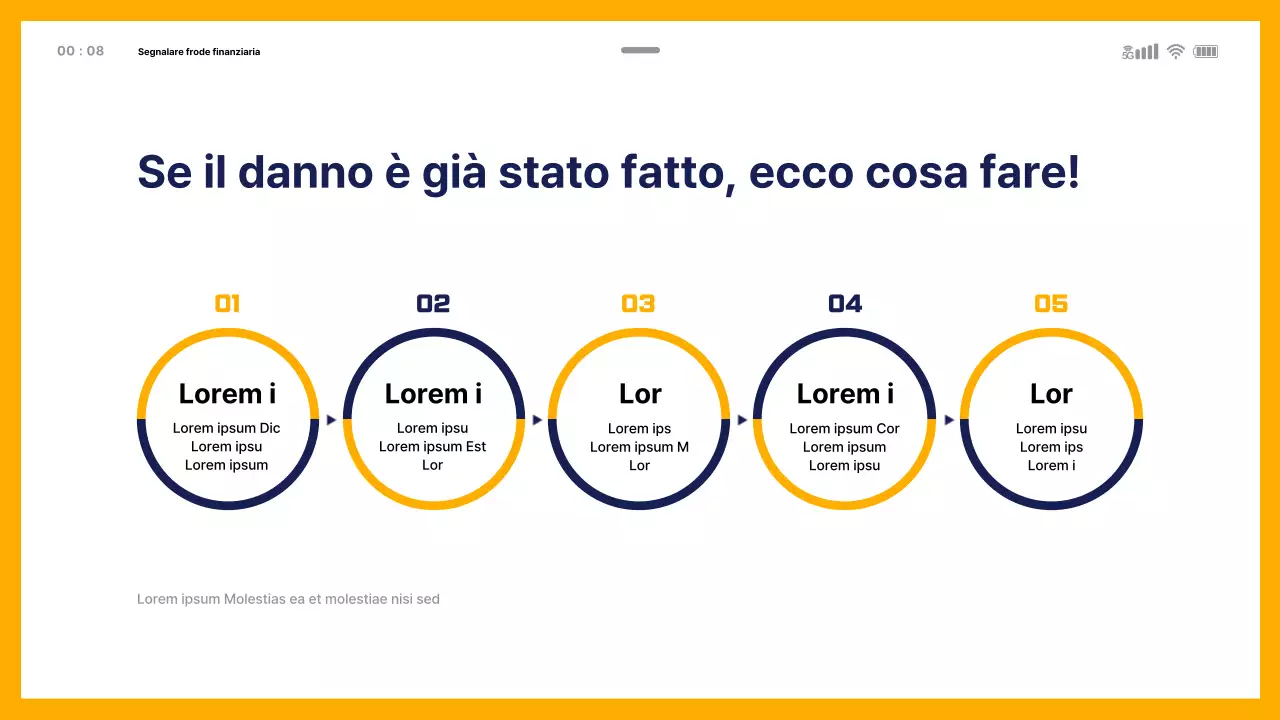 00 : 08

Segnalare frode finanziaria

5G

Se il danno è già stato fatto, ecco cosa fare!

01

Lorem i

Lorem ipsum Dic
Lorem ipsu
Lorem ipsum

02

Lorem i

Lorem ipsu
Lorem ipsum Est
Lor

03

Lor

Lorem ips
Lorem ipsum M
Lor

04

Lorem i

Lorem ipsum Cor
Lorem ipsum
Lorem ipsu

05

Lor

Lorem ipsu
Lorem ips
Lorem i

Lorem ipsum Molestias ea et molestiae nisi sed